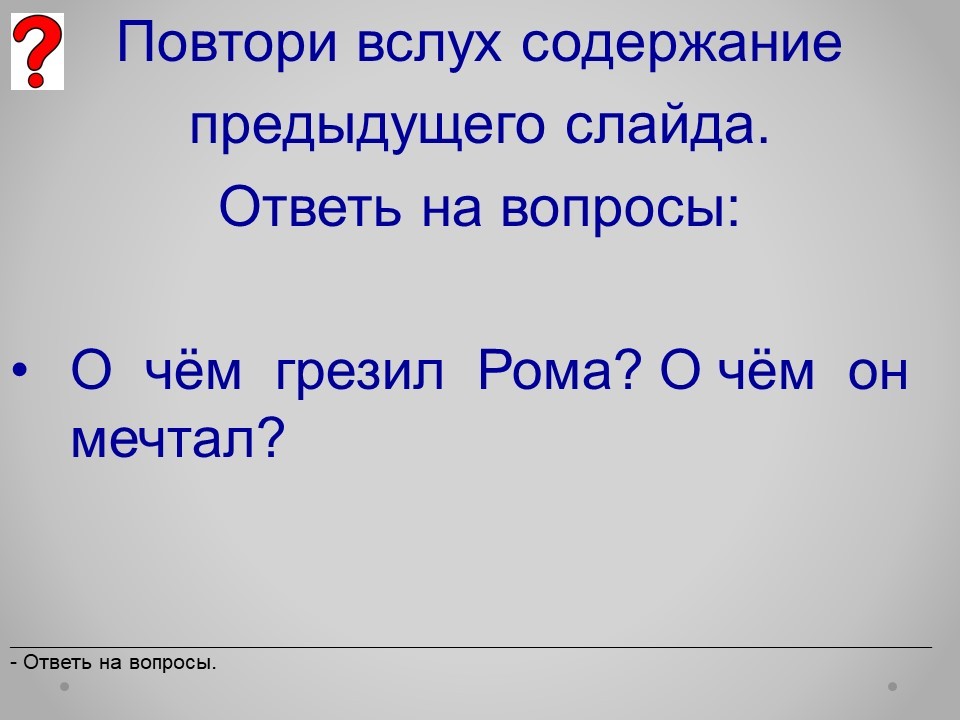 ?

Повтори вслух содержание предыдущего слайда.
Ответь на вопросы:

• О чём грезил Рома? О чём он мечтал?

- Ответь на вопросы.